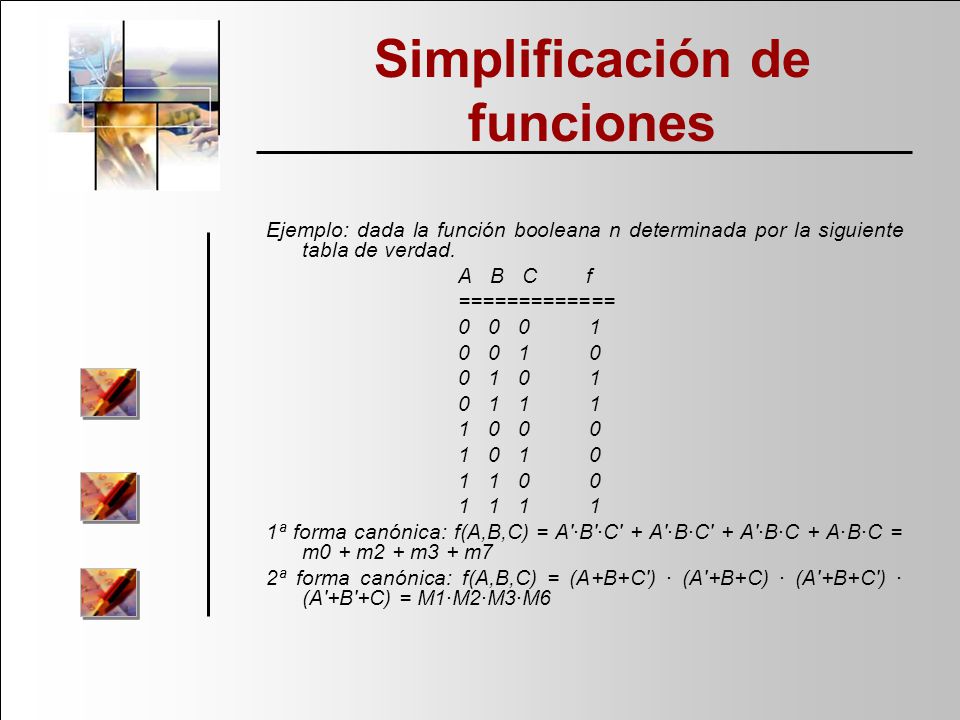 Simplificación de funciones

Ejemplo: dada la función booleana n determinada por la siguiente tabla de verdad.

| A | B | C | f |
|---|---|---|---|
| 0 | 0 | 0 | 1 |
| 0 | 0 | 1 | 0 |
| 0 | 1 | 0 | 1 |
| 0 | 1 | 1 | 1 |
| 1 | 0 | 0 | 0 |
| 1 | 0 | 1 | 0 |
| 1 | 1 | 0 | 0 |
| 1 | 1 | 1 | 1 |

1ª forma canónica: f(A,B,C) = A'·B'·C' + A'·B·C' + A'·B·C + A·B·C = m0 + m2 + m3 + m7

2ª forma canónica: f(A,B,C) = (A+B+C') · (A'+B+C) · (A'+B+C') · (A'+B'+C) = M1·M2·M3·M6